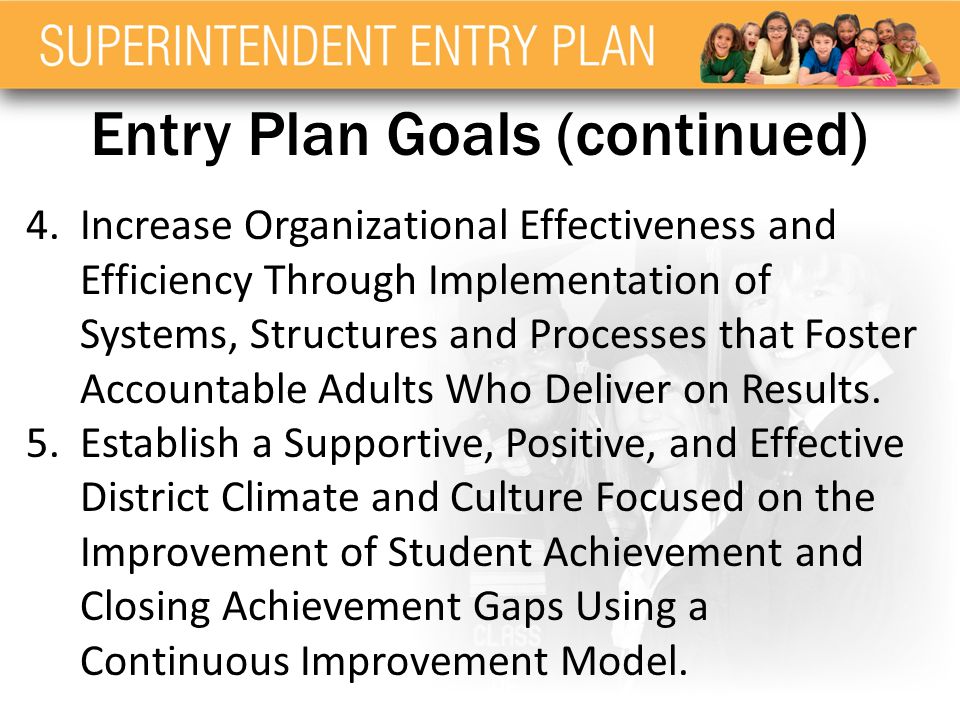 SUPERINTENDENT ENTRY PLAN

Entry Plan Goals (continued)

4. Increase Organizational Effectiveness and Efficiency Through Implementation of Systems, Structures and Processes that Foster Accountable Adults Who Deliver on Results.
5. Establish a Supportive, Positive, and Effective District Climate and Culture Focused on the Improvement of Student Achievement and Closing Achievement Gaps Using a Continuous Improvement Model.